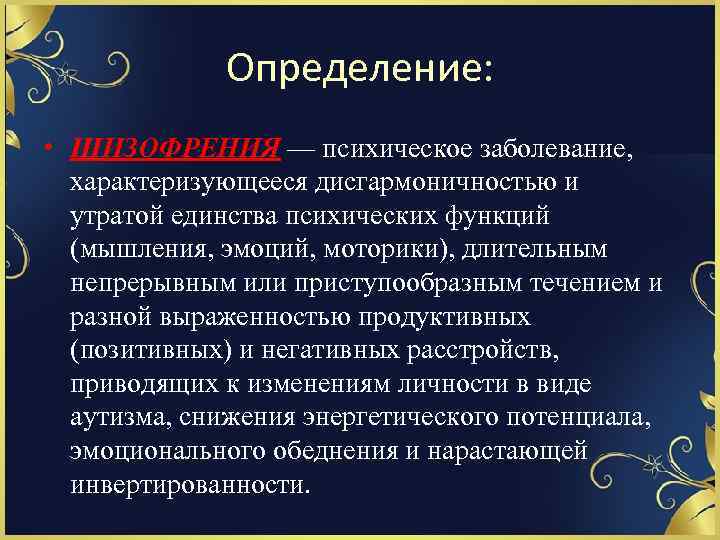 Определение:

• ШИЗОФРЕНИЯ — психическое заболевание, характеризующееся дисгармоничностью и утратой единства психических функций (мышления, эмоций, моторики), длительным непрерывным или приступообразным течением и разной выраженностью продуктивных (позитивных) и негативных расстройств, приводящих к изменениям личности в виде аутизма, снижения энергетического потенциала, эмоционального обеднения и нарастающей инвертированности.